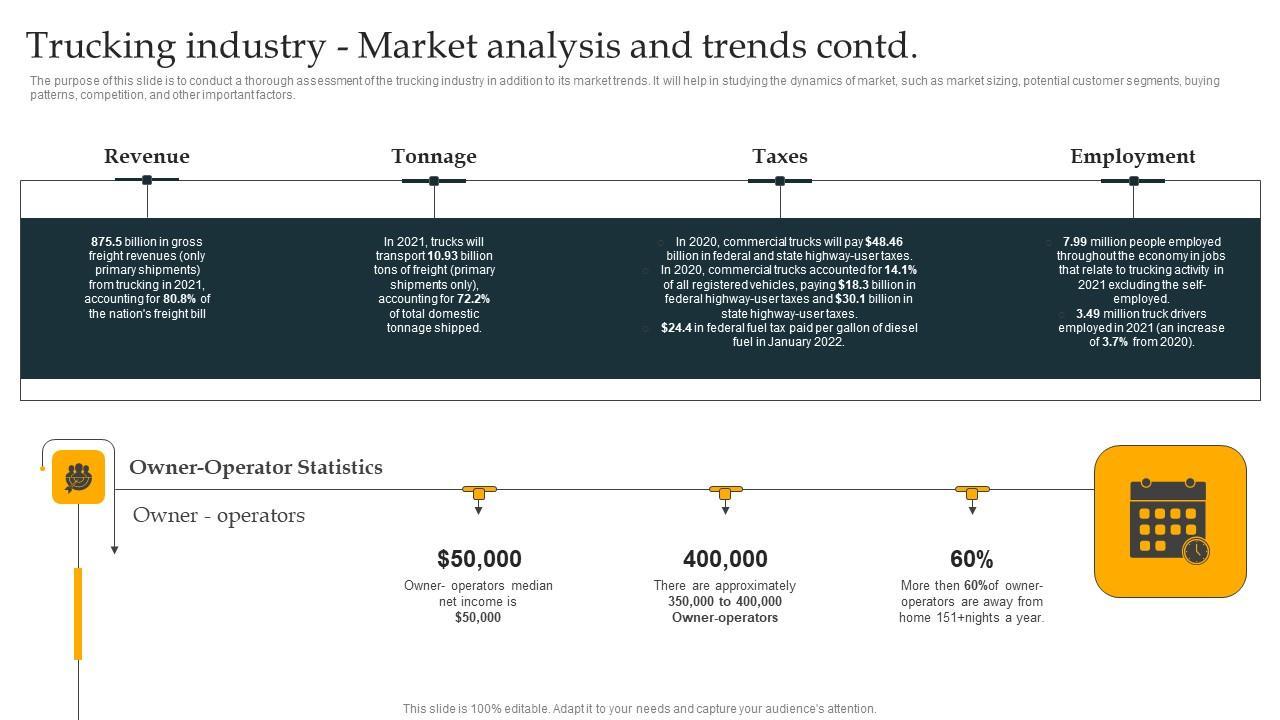 Trucking industry - Market analysis and trends contd.

The purpose of this slide is to conduct a thorough assessment of the trucking industry in addition to its market trends. It will help in studying the dynamics of market, such as market sizing, potential customer segments, buying patterns, competition, and other important factors.

Revenue

875.5 billion in gross freight revenues (only primary shipments) from trucking in 2021, accounting for 80.8% of the nation's freight bill

Tonnage

In 2021, trucks will transport 10.93 billion tons of freight (primary shipments only), accounting for 72.2% of total domestic tonnage shipped.

Taxes

In 2020, commercial trucks will pay $48.46 billion in federal and state highway-user taxes.
In 2020, commercial trucks accounted for 14.1% of all registered vehicles, paying $18.3 billion in federal highway-user taxes and $30.1 billion in state highway-user taxes.
$24.4 in federal fuel tax paid per gallon of diesel fuel in January 2022.

Employment

7.99 million people employed throughout the economy in jobs that relate to trucking activity in 2021 excluding the self-employed.
3.49 million truck drivers employed in 2021 (an increase of 3.7% from 2020).

Owner-Operator Statistics

Owner - operators

$50,000
Owner- operators median net income is $50,000

400,000
There are approximately 350,000 to 400,000 Owner-operators

60%
More then 60%of owner-operators are away from home 151+nights a year.

This slide is 100% editable. Adapt it to your needs and capture your audience's attention.